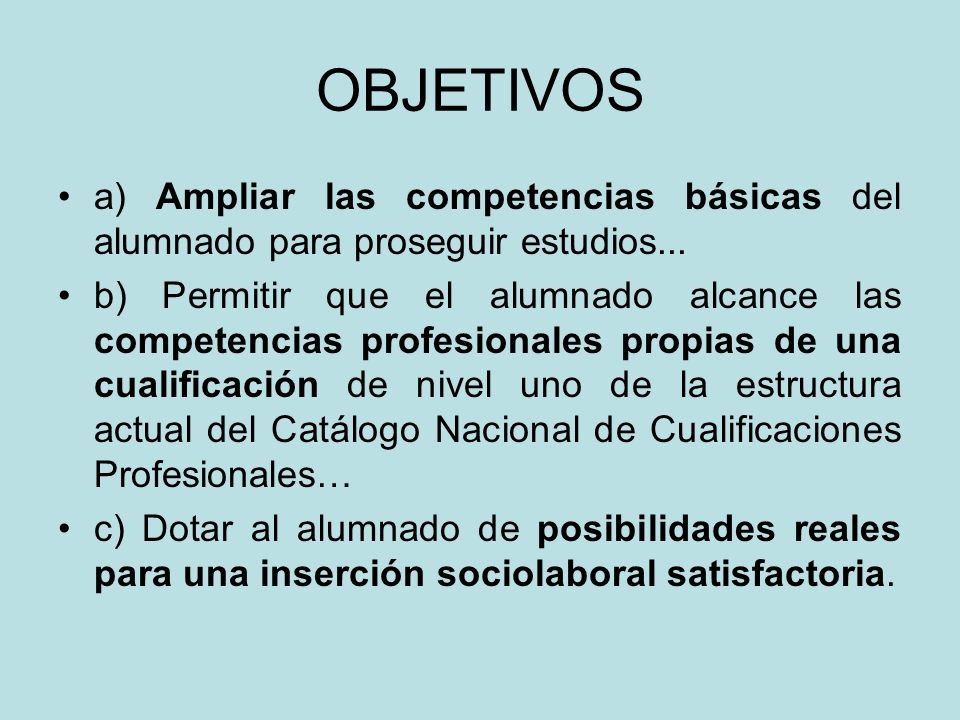 OBJETIVOS

• a) Ampliar las competencias básicas del alumnado para proseguir estudios...

• b) Permitir que el alumnado alcance las competencias profesionales propias de una cualificación de nivel uno de la estructura actual del Catálogo Nacional de Cualificaciones Profesionales…

• c) Dotar al alumnado de posibilidades reales para una inserción sociolaboral satisfactoria.